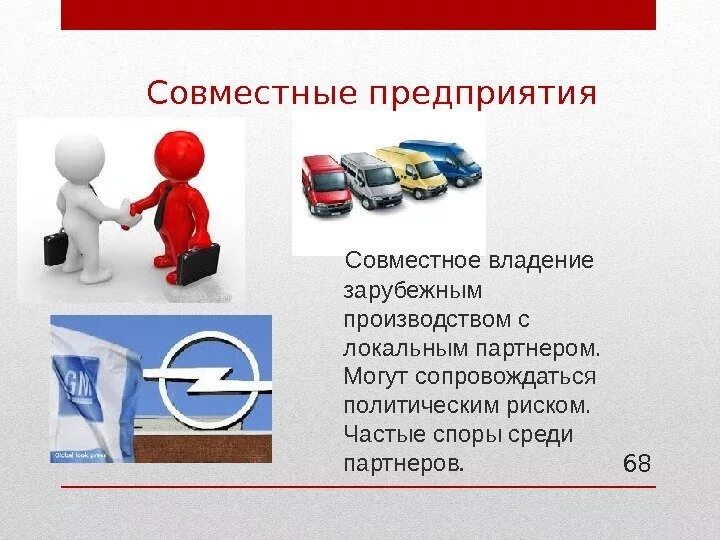 Совместные предприятия

GM

Global look press

Совместное владение зарубежным производством с локальным партнером. Могут сопровождаться политическим риском. Частые споры среди партнеров.

68